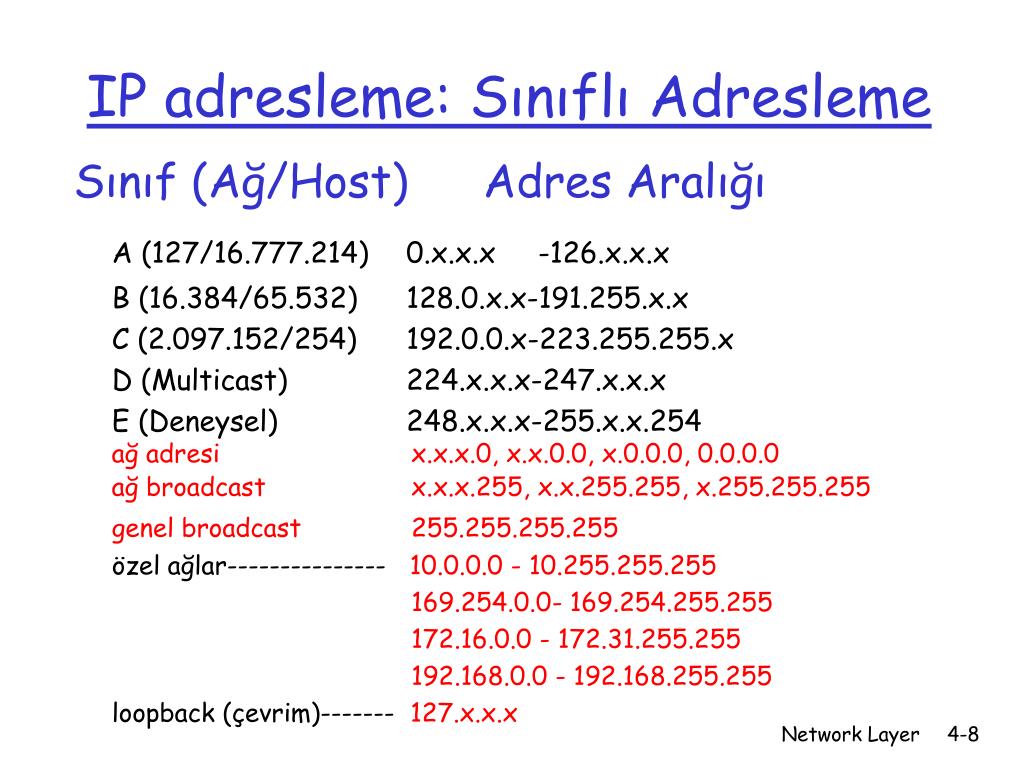 IP adresleme: Sınıflı Adresleme

Sınıf (Ağ/Host) Adres Aralığı

A (127/16.777.214) 0.x.x.x -126.x.x.x
B (16.384/65.532) 128.0.x.x-191.255.x.x
C (2.097.152/254) 192.0.0.x-223.255.255.x
D (Multicast) 224.x.x.x-247.x.x.x
E (Deneysel) 248.x.x.x-255.x.x.254
ağ adresi x.x.x.0, x.x.0.0, x.0.0.0, 0.0.0.0
ağ broadcast x.x.x.255, x.x.255.255, x.255.255.255
genel broadcast 255.255.255.255
özel ağlar--------------- 10.0.0.0 - 10.255.255.255
169.254.0.0- 169.254.255.255
172.16.0.0 - 172.31.255.255
192.168.0.0 - 192.168.255.255
loopback (çevrim)------- 127.x.x.x

Network Layer 4-8